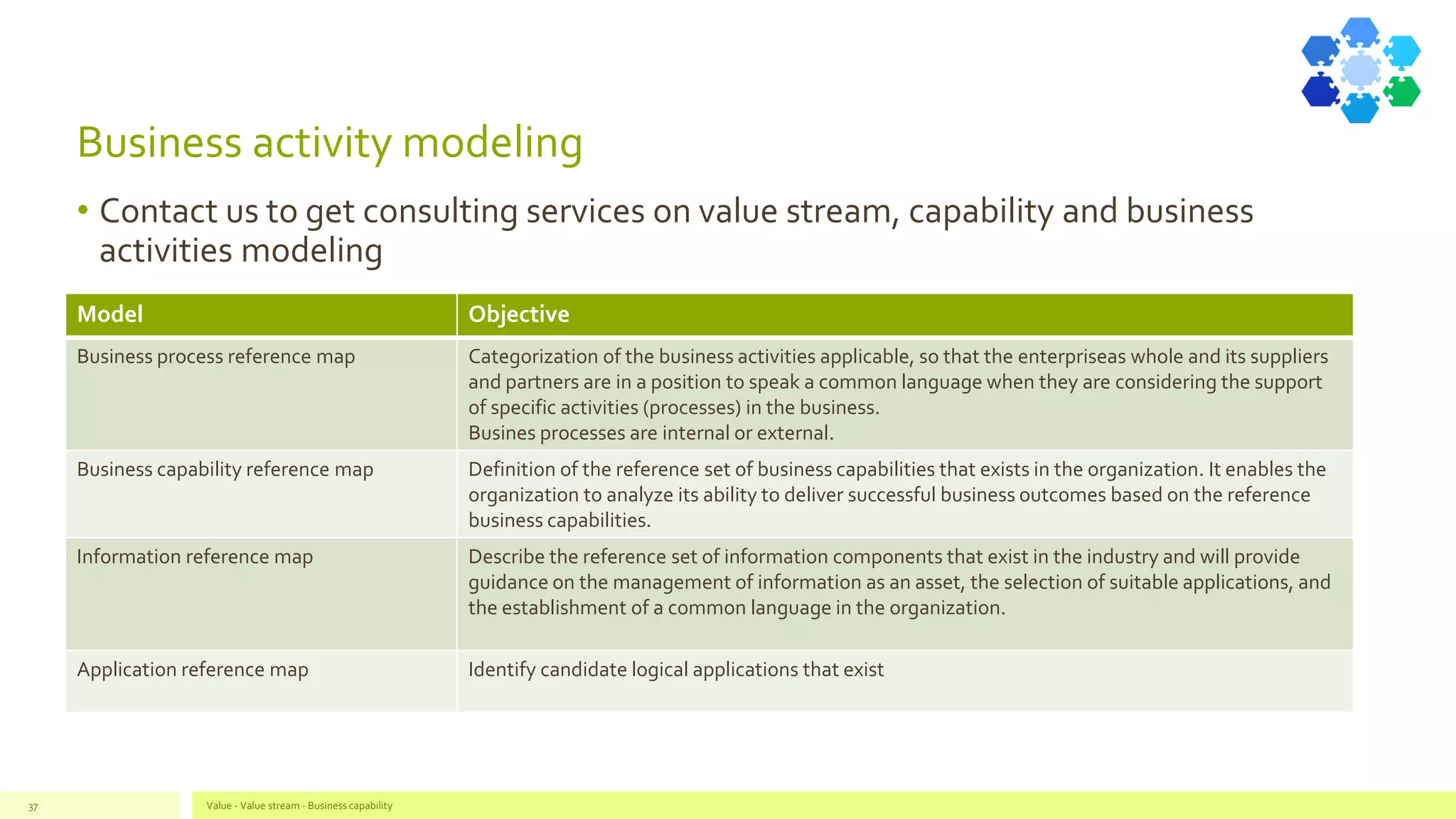 Business activity modeling

• Contact us to get consulting services on value stream, capability and business activities modeling

| Model | Objective |
|---|---|
| Business process reference map | Categorization of the business activities applicable, so that the enterpriseas whole and its suppliers and partners are in a position to speak a common language when they are considering the support of specific activities (processes) in the business. Busines processes are internal or external. |
| Business capability reference map | Definition of the reference set of business capabilities that exists in the organization. It enables the organization to analyze its ability to deliver successful business outcomes based on the reference business capabilities. |
| Information reference map | Describe the reference set of information components that exist in the industry and will provide guidance on the management of information as an asset, the selection of suitable applications, and the establishment of a common language in the organization. |
| Application reference map | Identify candidate logical applications that exist |

37

Value - Value stream - Business capability